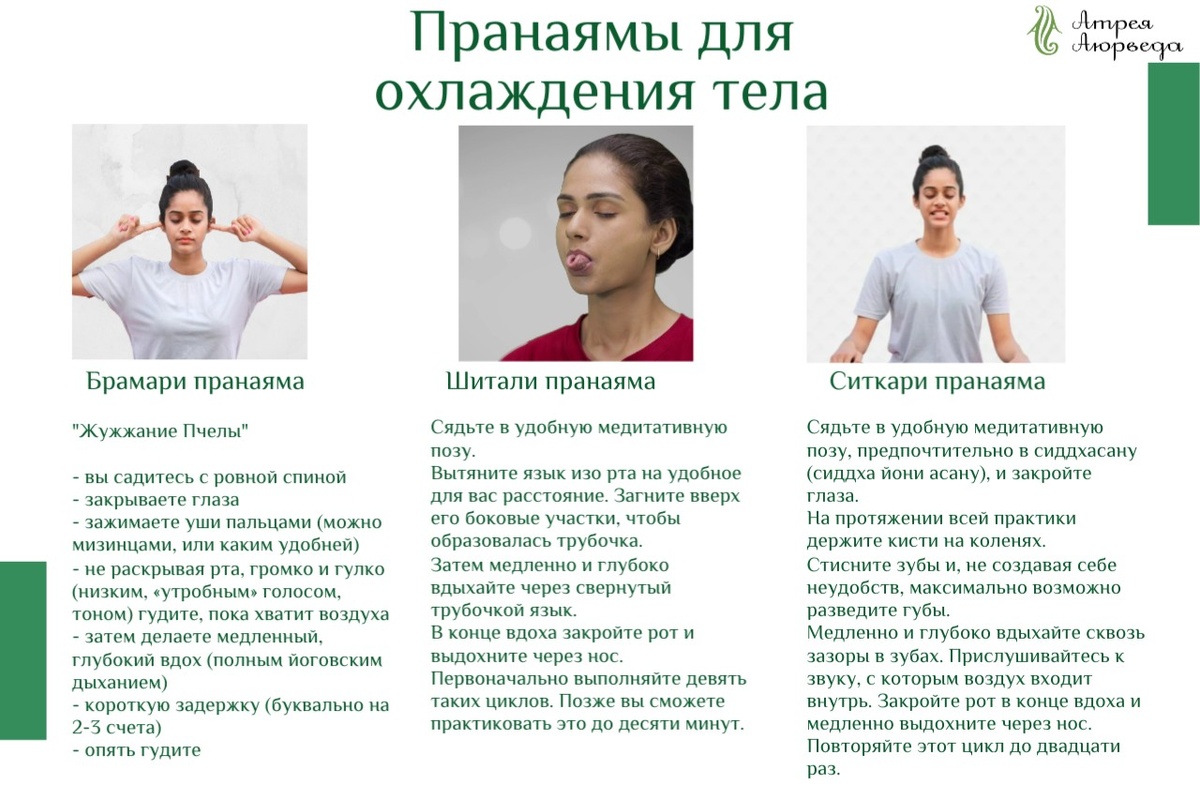 Пранаямы для охлаждения тела

Атрея Аюрведа

Брамари пранаяма

"Жужжание Пчелы"

- вы садитесь с ровной спиной
- закрываете глаза
- зажимаете уши пальцами (можно мизинцами, или каким удобней)
- не раскрывая рта, громко и гулко (низким, «утробным» голосом, тоном) гудите, пока хватит воздуха
- затем делаете медленный, глубокий вдох (полным йоговским дыханием)
- короткую задержку (буквально на 2-3 счета)
- опять гудите

Шитали пранаяма

Сядьте в удобную медитативную позу.
Вытяните язык изо рта на удобное для вас расстояние. Загните вверх его боковые участки, чтобы образовалась трубочка.
Затем медленно и глубоко вдыхайте через свернутый трубочкой язык.
В конце вдоха закройте рот и выдохните через нос.
Первоначально выполняйте девять таких циклов. Позже вы сможете практиковать это до десяти минут.

Ситкари пранаяма

Сядьте в удобную медитативную позу, предпочтительно в сиддхасану (сиддха йони асану), и закройте глаза.
На протяжении всей практики держите кисти на коленях.
Стисните зубы и, не создавая себе неудобств, максимально возможно разведите губы.
Медленно и глубоко вдыхайте сквозь зазоры в зубах. Прислушивайтесь к звуку, с которым воздух входит внутрь. Закройте рот в конце вдоха и медленно выдохните через нос.
Повторяйте этот цикл до двадцати раз.